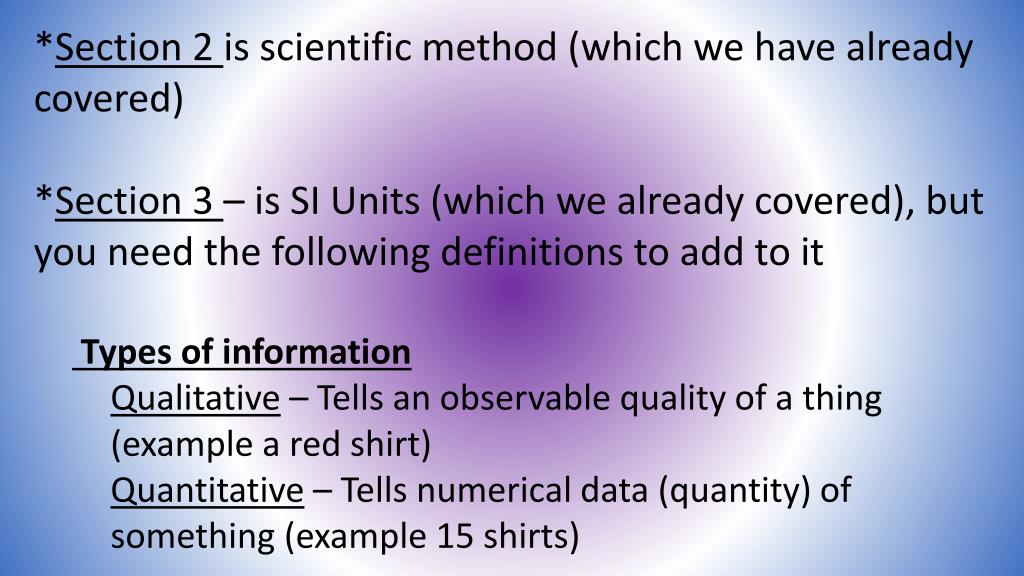 *Section 2 is scientific method (which we have already covered)

*Section 3 – is SI Units (which we already covered), but you need the following definitions to add to it

Types of information
Qualitative – Tells an observable quality of a thing (example a red shirt)
Quantitative – Tells numerical data (quantity) of something (example 15 shirts)